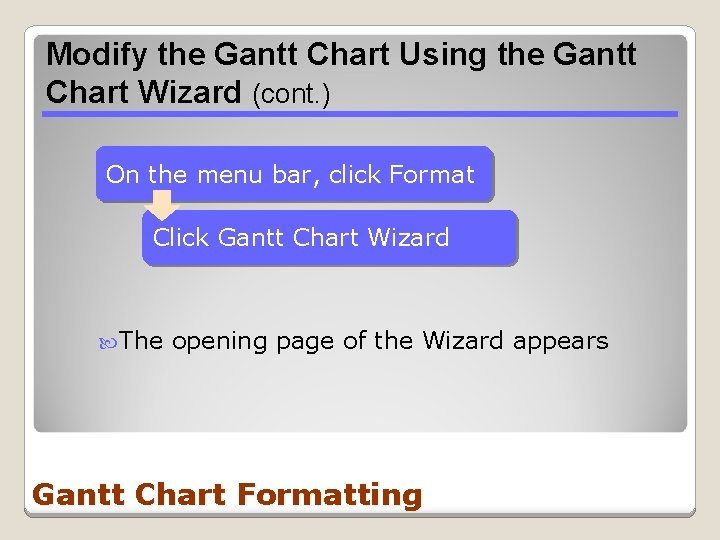 Modify the Gantt Chart Using the Gantt Chart Wizard (cont.)

On the menu bar, click Format

Click Gantt Chart Wizard

The opening page of the Wizard appears

Gantt Chart Formatting